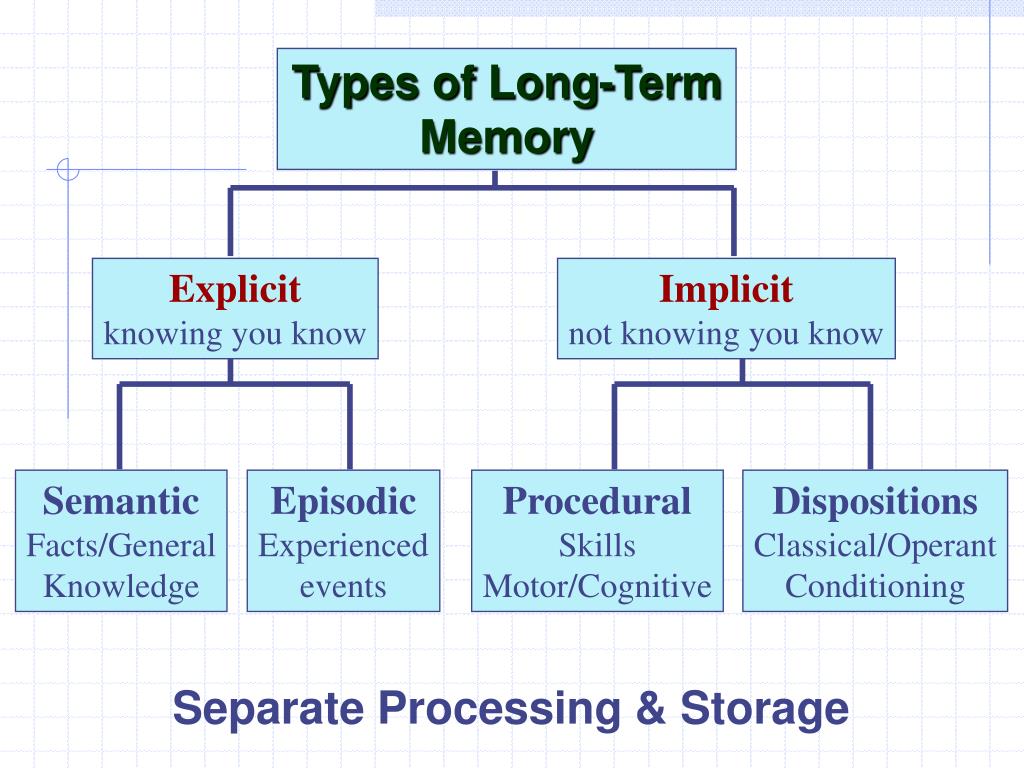 Types of Long-Term Memory

Explicit
knowing you know

Implicit
not knowing you know

Semantic
Facts/General Knowledge

Episodic
Experienced events

Procedural
Skills
Motor/Cognitive

Dispositions
Classical/Operant Conditioning

Separate Processing & Storage